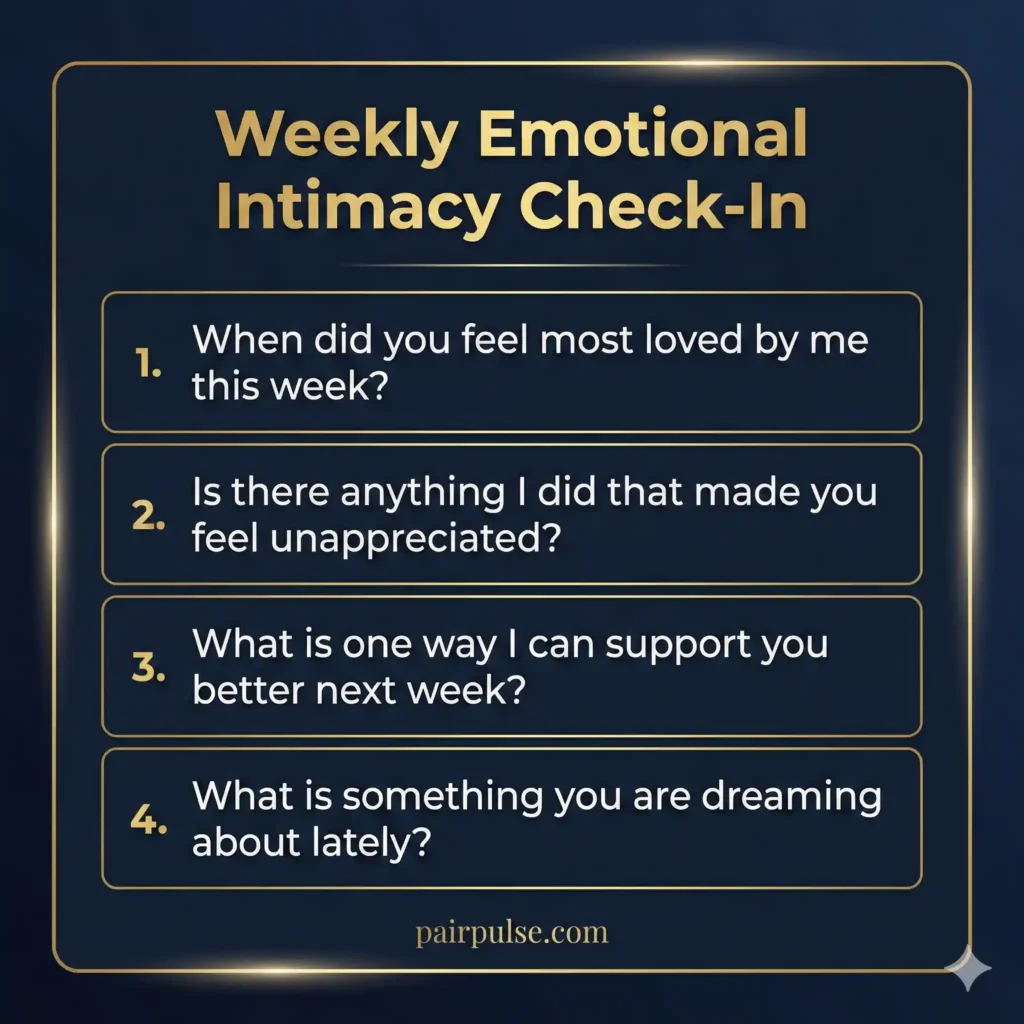 Weekly Emotional Intimacy Check-In

1. When did you feel most loved by me this week?

2. Is there anything I did that made you feel unappreciated?

3. What is one way I can support you better next week?

4. What is something you are dreaming about lately?

pairpulse.com